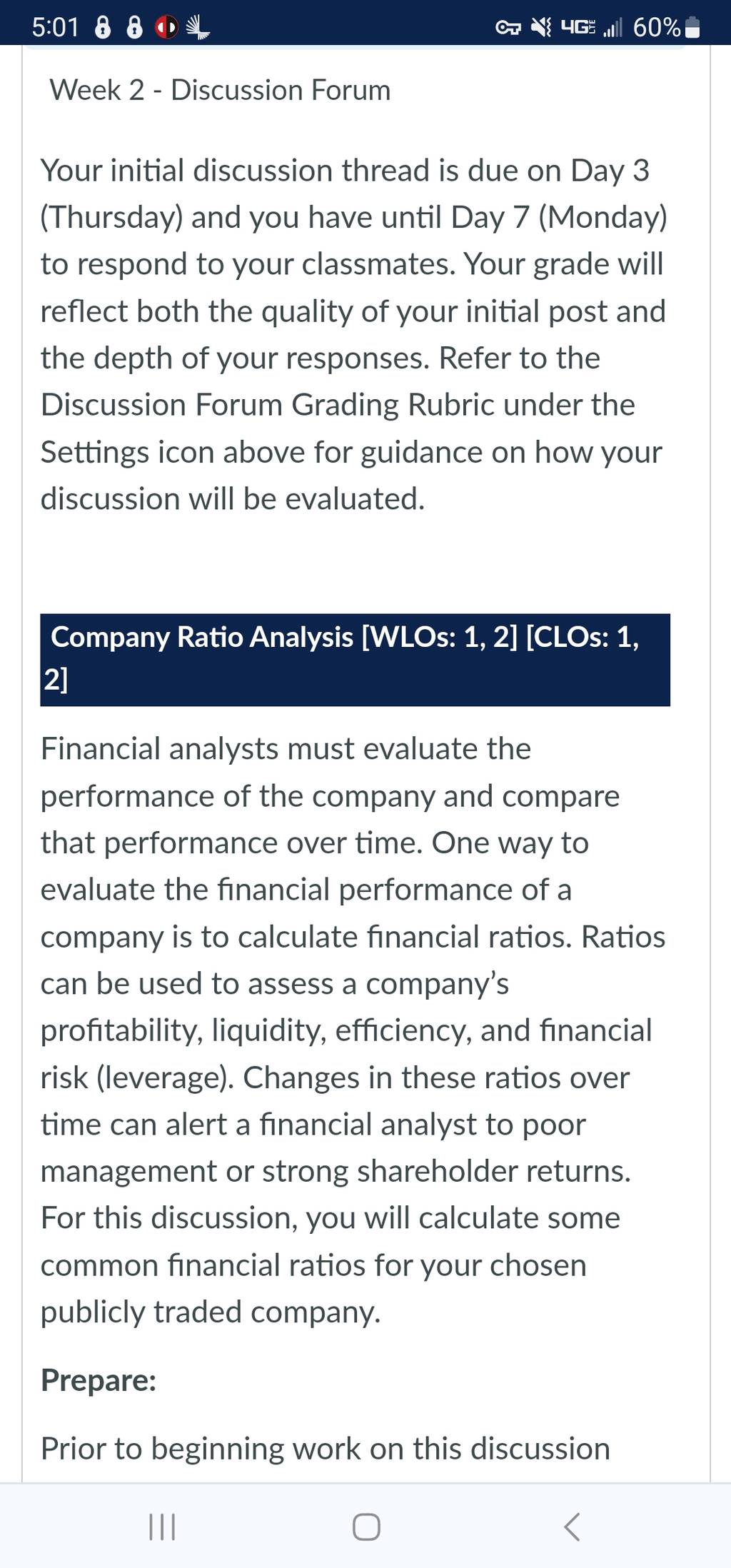 5:01 4G 60%

Week 2 - Discussion Forum

Your initial discussion thread is due on Day 3 (Thursday) and you have until Day 7 (Monday) to respond to your classmates. Your grade will reflect both the quality of your initial post and the depth of your responses. Refer to the Discussion Forum Grading Rubric under the Settings icon above for guidance on how your discussion will be evaluated.

Company Ratio Analysis [WLOs: 1, 2] [CLOs: 1, 2]

Financial analysts must evaluate the performance of the company and compare that performance over time. One way to evaluate the financial performance of a company is to calculate financial ratios. Ratios can be used to assess a company's profitability, liquidity, efficiency, and financial risk (leverage). Changes in these ratios over time can alert a financial analyst to poor management or strong shareholder returns. For this discussion, you will calculate some common financial ratios for your chosen publicly traded company.

Prepare:

Prior to beginning work on this discussion